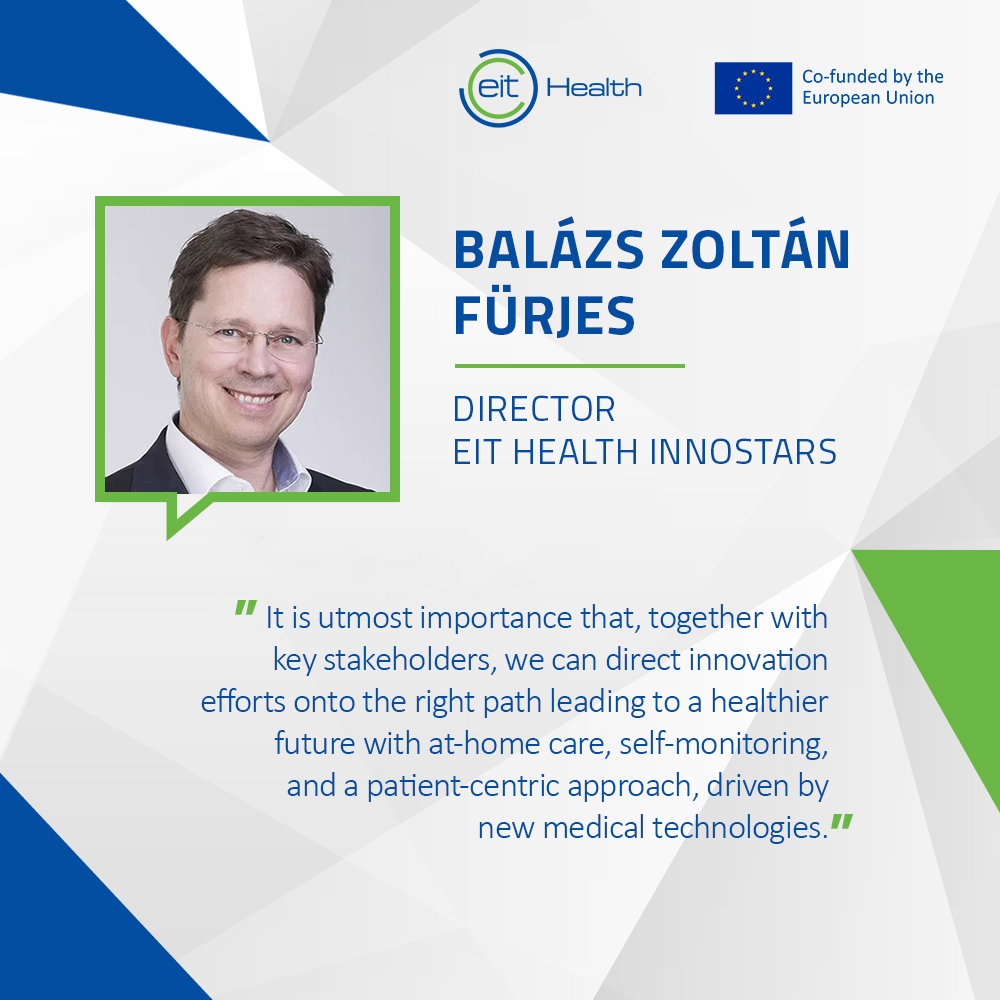 eit Health

Co-funded by the European Union

BALÁZS ZOLTÁN FÜRJES

DIRECTOR
EIT HEALTH INNOSTARS

" It is utmost importance that, together with key stakeholders, we can direct innovation efforts onto the right path leading to a healthier future with at-home care, self-monitoring, and a patient-centric approach, driven by new medical technologies."